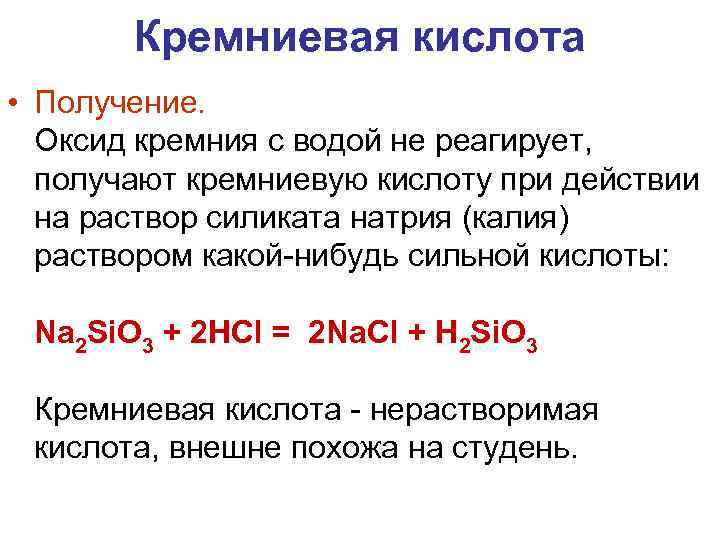 Кремниевая кислота

• Получение.
Оксид кремния с водой не реагирует, получают кремниевую кислоту при действии на раствор силиката натрия (калия) раствором какой-нибудь сильной кислоты:

$Na_2SiO_3 + 2HCl = 2NaCl + H_2SiO_3$

Кремниевая кислота - нерастворимая кислота, внешне похожа на студень.